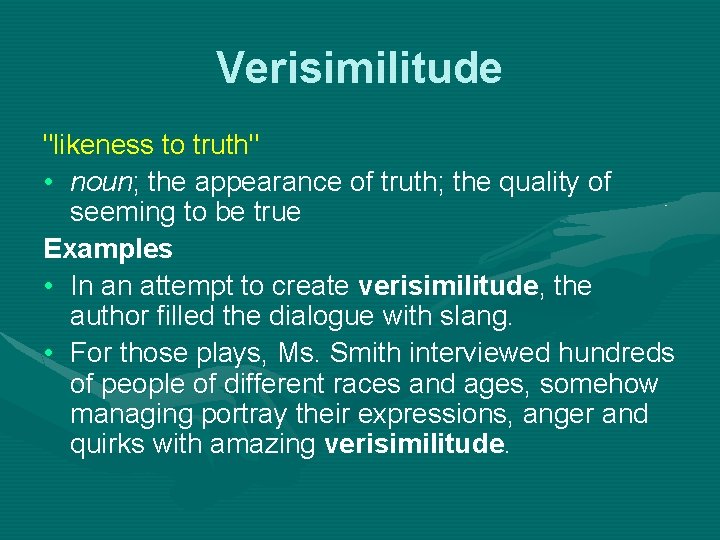 Verisimilitude

"likeness to truth"

• noun; the appearance of truth; the quality of seeming to be true

Examples

• In an attempt to create verisimilitude, the author filled the dialogue with slang.

• For those plays, Ms. Smith interviewed hundreds of people of different races and ages, somehow managing portray their expressions, anger and quirks with amazing verisimilitude.